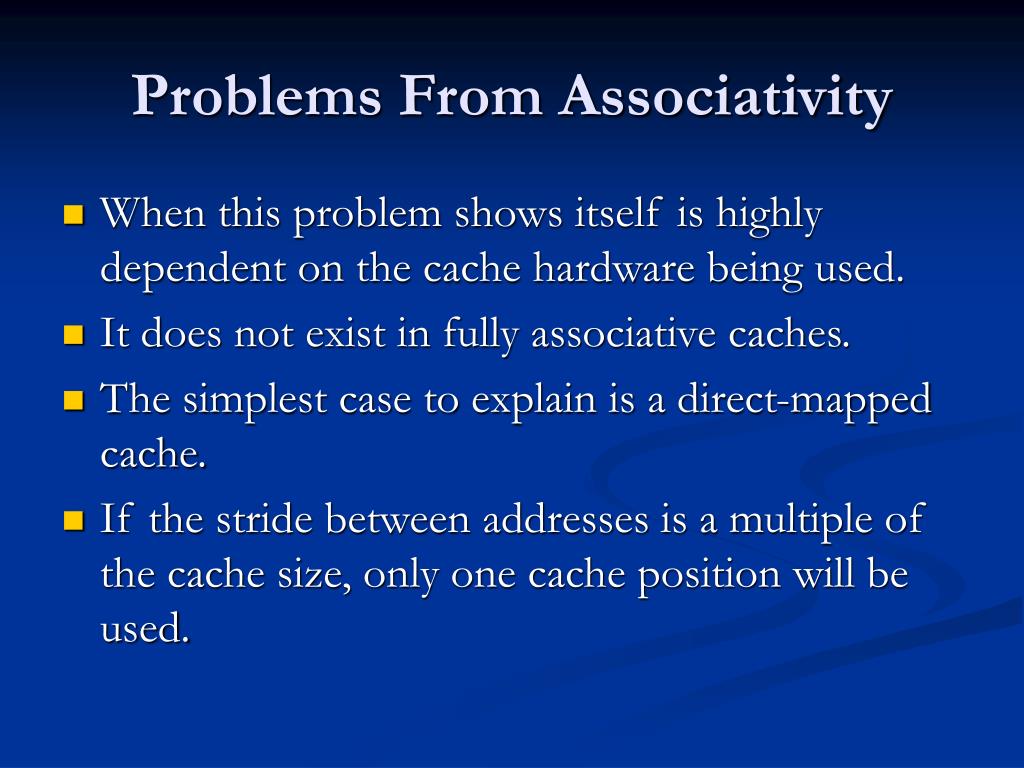 Problems From Associativity

When this problem shows itself is highly dependent on the cache hardware being used.

It does not exist in fully associative caches.

The simplest case to explain is a direct-mapped cache.

If the stride between addresses is a multiple of the cache size, only one cache position will be used.